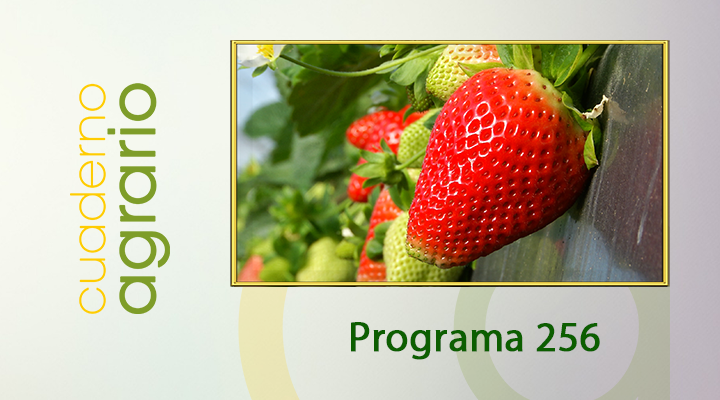 cuaderno
agrario

Programa 256